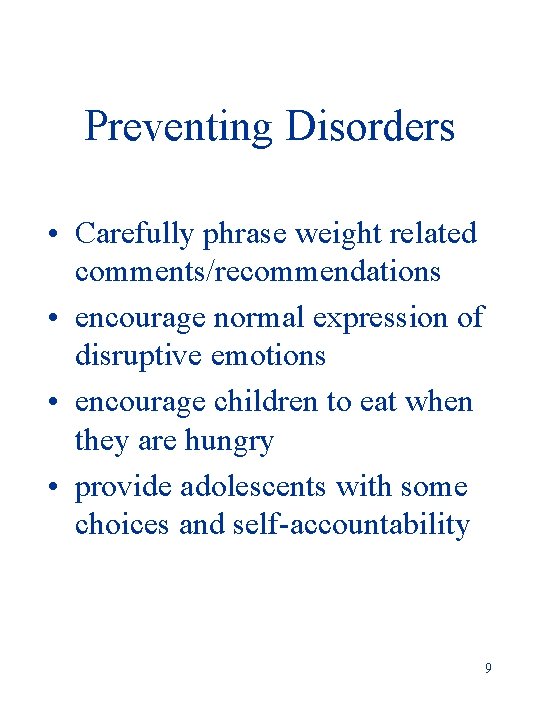 Preventing Disorders

• Carefully phrase weight related comments/recommendations
• encourage normal expression of disruptive emotions
• encourage children to eat when they are hungry
• provide adolescents with some choices and self-accountability

9